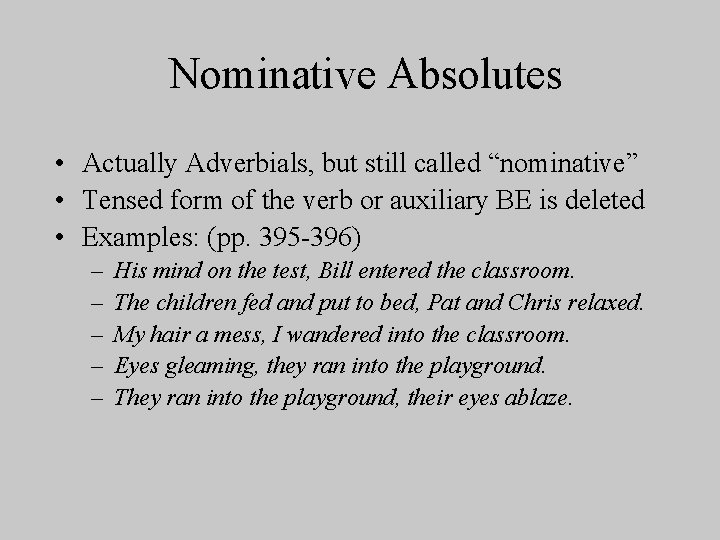 Nominative Absolutes

• Actually Adverbials, but still called “nominative”
• Tensed form of the verb or auxiliary BE is deleted
• Examples: (pp. 395-396)
– His mind on the test, Bill entered the classroom.
– The children fed and put to bed, Pat and Chris relaxed.
– My hair a mess, I wandered into the classroom.
– Eyes gleaming, they ran into the playground.
– They ran into the playground, their eyes ablaze.